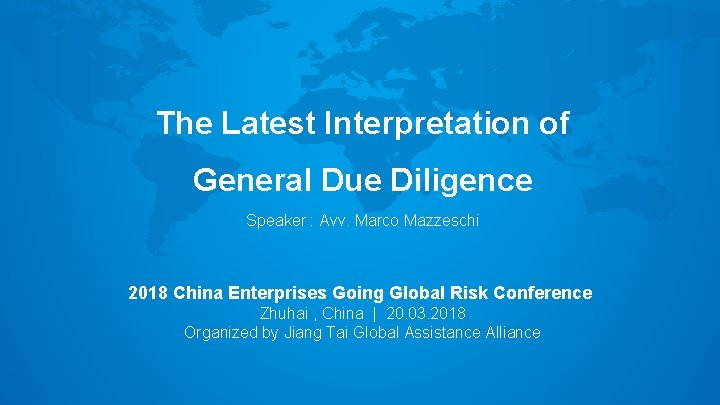 The Latest Interpretation of General Due Diligence

Speaker : Avv. Marco Mazzeschi

2018 China Enterprises Going Global Risk Conference
Zhuhai , China | 20.03.2018
Organized by Jiang Tai Global Assistance Alliance